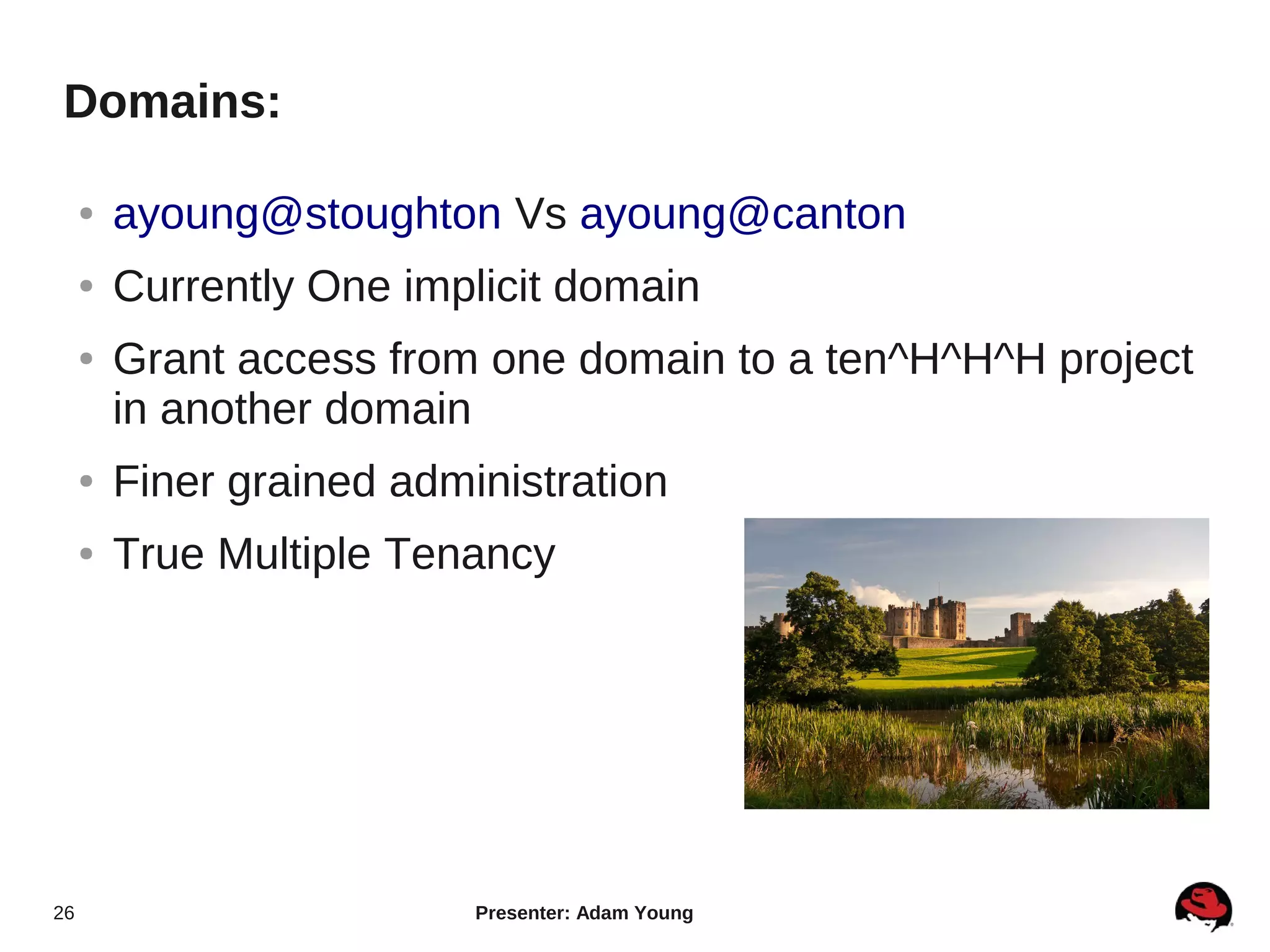 Domains:

• ayoung@stoughton Vs ayoung@canton
• Currently One implicit domain
• Grant access from one domain to a ten^H^H^H project in another domain
• Finer grained administration
• True Multiple Tenancy

26

Presenter: Adam Young